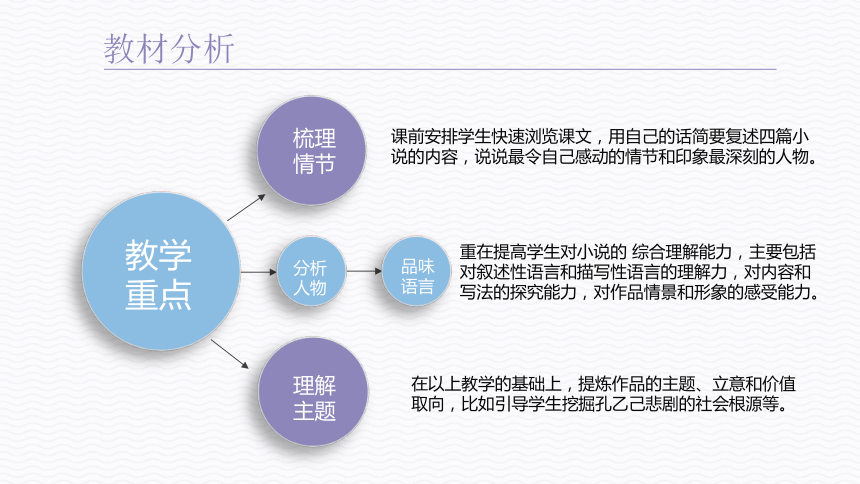 教材分析

教学重点

梳理情节

课前安排学生快速浏览课文，用自己的话简要复述四篇小说的内容，说说最令自己感动的情节和印象最深刻的人物。

分析人物

品味语言

重在提高学生对小说的 综合理解能力，主要包括对叙述性语言和描写性语言的理解力，对内容和写法的探究能力，对作品情景和形象的感受能力。

理解主题

在以上教学的基础上，提炼作品的主题、立意和价值取向，比如引导学生挖掘孔乙己悲剧的社会根源等。